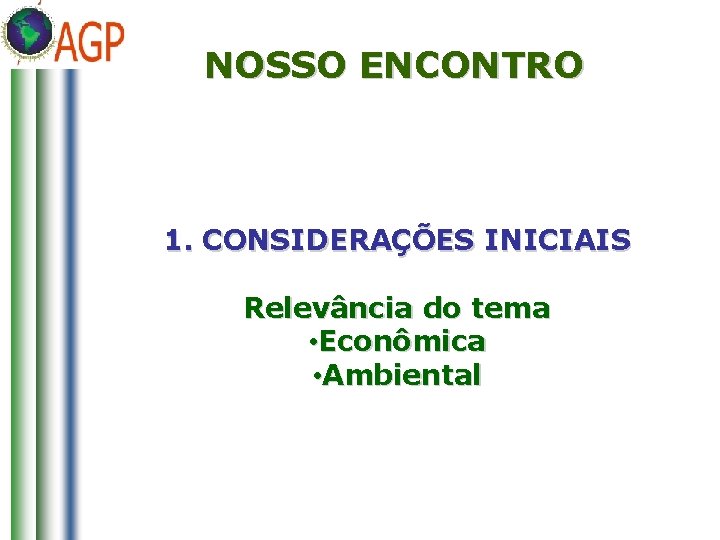 AGP

NOSSO ENCONTRO

1. CONSIDERAÇÕES INICIAIS

Relevância do tema
•Econômica
•Ambiental